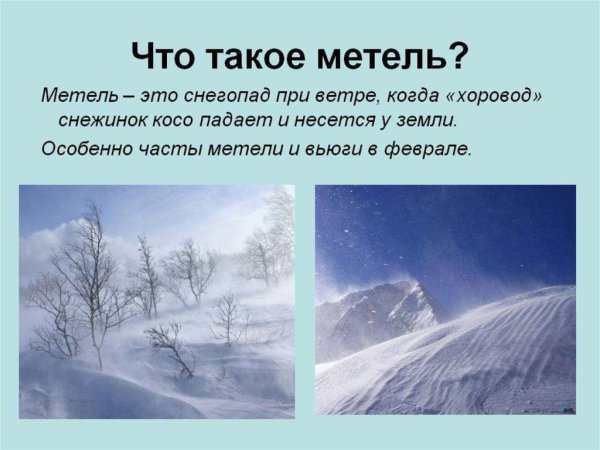 Что такое метель?

Метель – это снегопад при ветре, когда «хоровод» снежинок косо падает и несется у земли.

Особенно часты метели и вьюги в феврале.